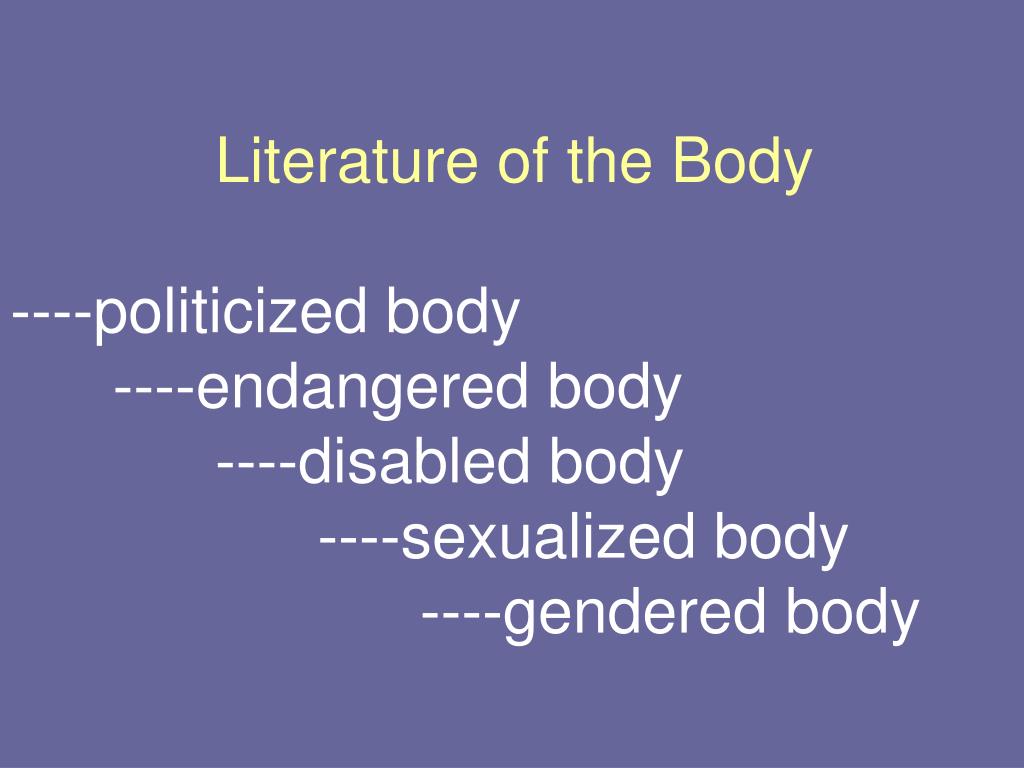 Literature of the Body

----politicized body
----endangered body
----disabled body
----sexualized body
----gendered body